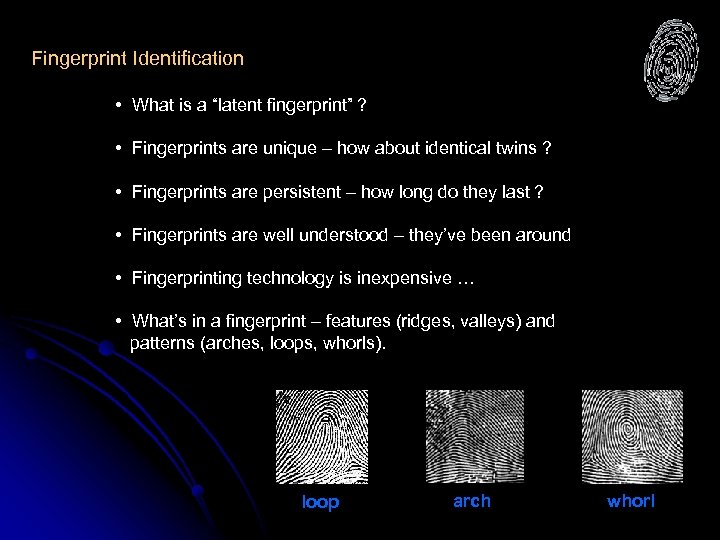 Fingerprint Identification

• What is a “latent fingerprint” ?

• Fingerprints are unique – how about identical twins ?

• Fingerprints are persistent – how long do they last ?

• Fingerprints are well understood – they’ve been around

• Fingerprinting technology is inexpensive …

• What’s in a fingerprint – features (ridges, valleys) and patterns (arches, loops, whorls).

loop

arch

whorl